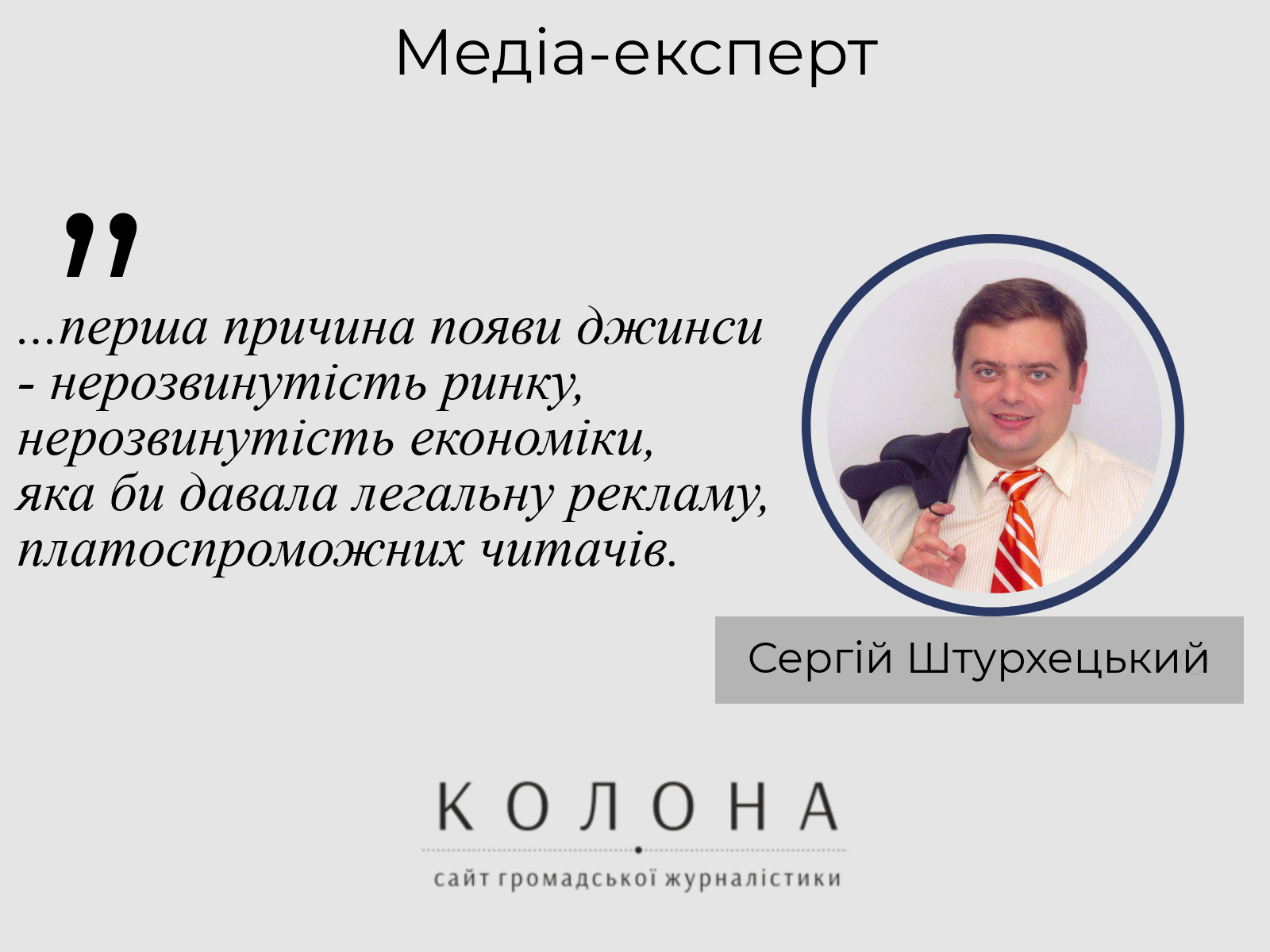 Медіа-експерт

"

...перша причина появи джинси - нерозвинутість ринку, нерозвинутість економіки, яка би давала легальну рекламу, платоспроможних читачів.

Сергій Штурхецький

КОЛОНА
сайт громадської журналістики